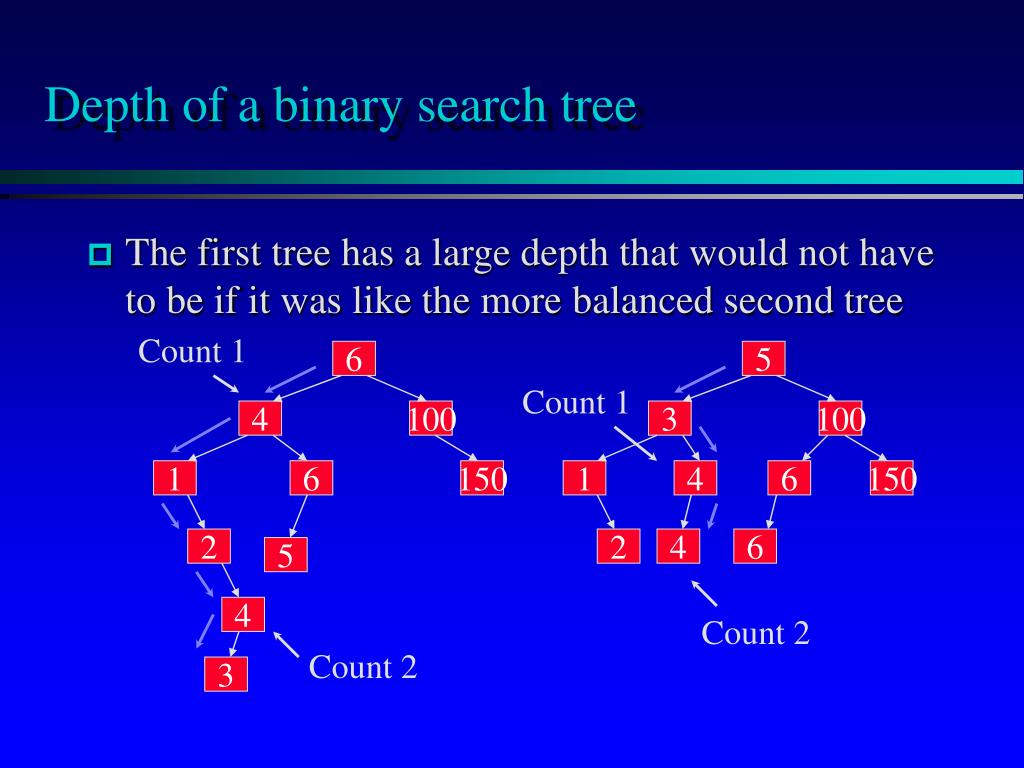 Depth of a binary search tree

The first tree has a large depth that would not have to be if it was like the more balanced second tree

Count 1
6
4
100
1
6
150
2
5
4
3
Count 2

5
Count 1
3
100
1
4
6
150
2
4
6
Count 2